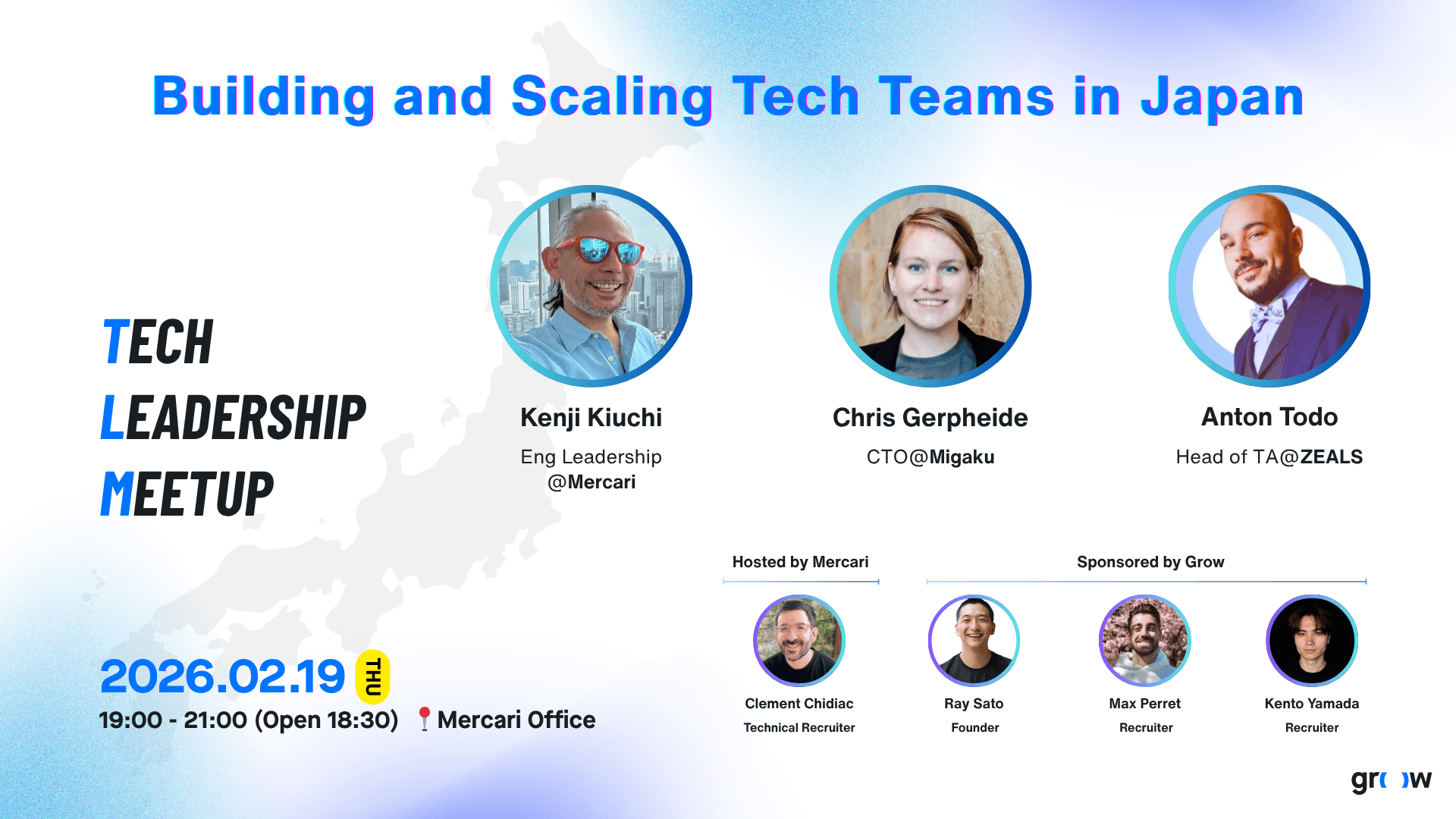 Building and Scaling Tech Teams in Japan

TECH
LEADERSHIP
MEETUP

Kenji Kiuchi
Eng Leadership
@Mercari

Chris Gerpheide
CTO@Migaku

Anton Todo
Head of TA@ZEALS

Hosted by Mercari

Clement Chidiac
Technical Recruiter

Sponsored by Grow

Ray Sato
Founder

Max Perret
Recruiter

Kento Yamada
Recruiter

2026.02.19 THU
19:00 - 21:00 (Open 18:30) Mercari Office

grow